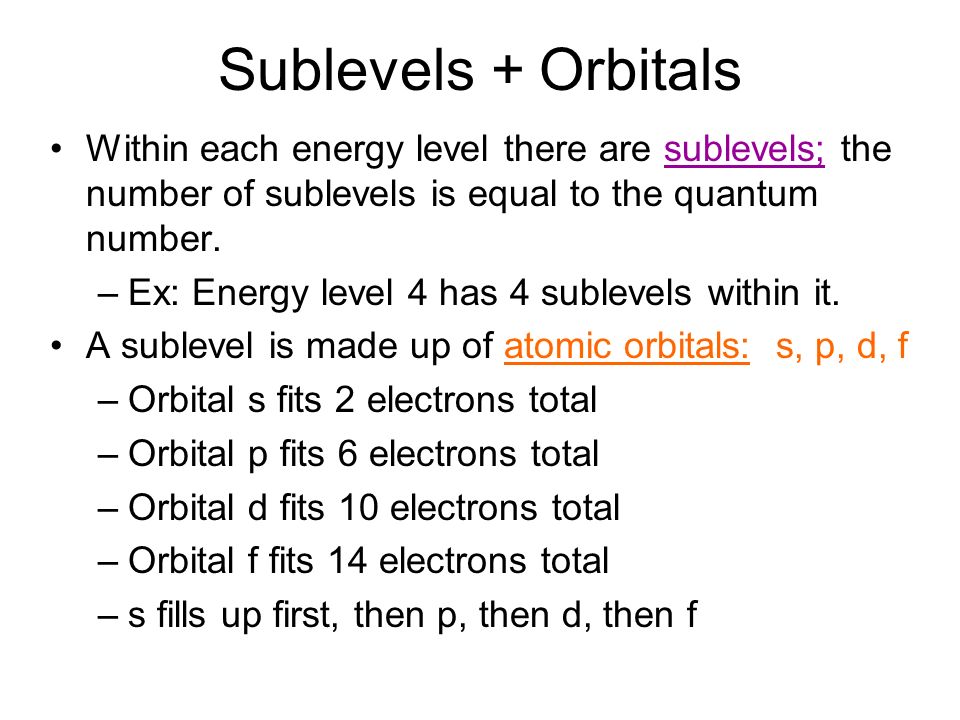 Sublevels + Orbitals

• Within each energy level there are sublevels; the number of sublevels is equal to the quantum number.
– Ex: Energy level 4 has 4 sublevels within it.
• A sublevel is made up of atomic orbitals: s, p, d, f
– Orbital s fits 2 electrons total
– Orbital p fits 6 electrons total
– Orbital d fits 10 electrons total
– Orbital f fits 14 electrons total
– s fills up first, then p, then d, then f